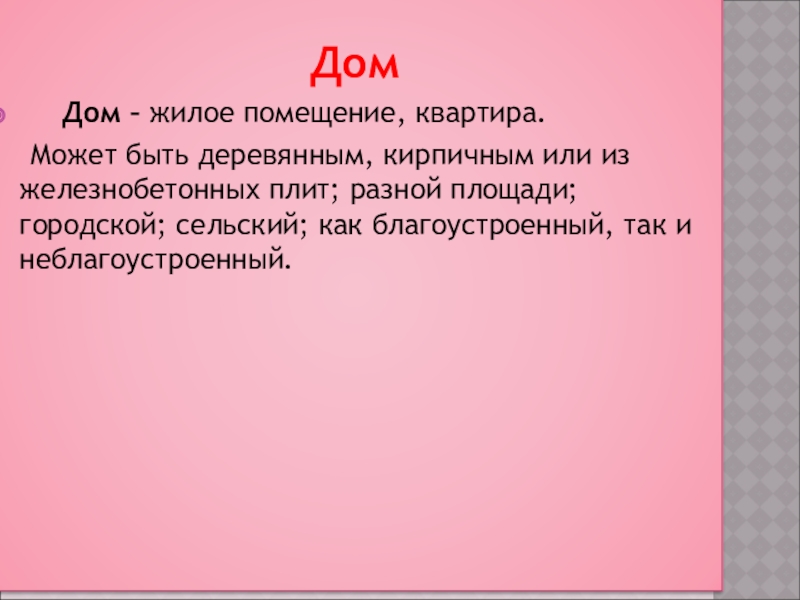 Дом

Дом – жилое помещение, квартира.

Может быть деревянным, кирпичным или из железнобетонных плит; разной площади; городской; сельский; как благоустроенный, так и неблагоустроенный.